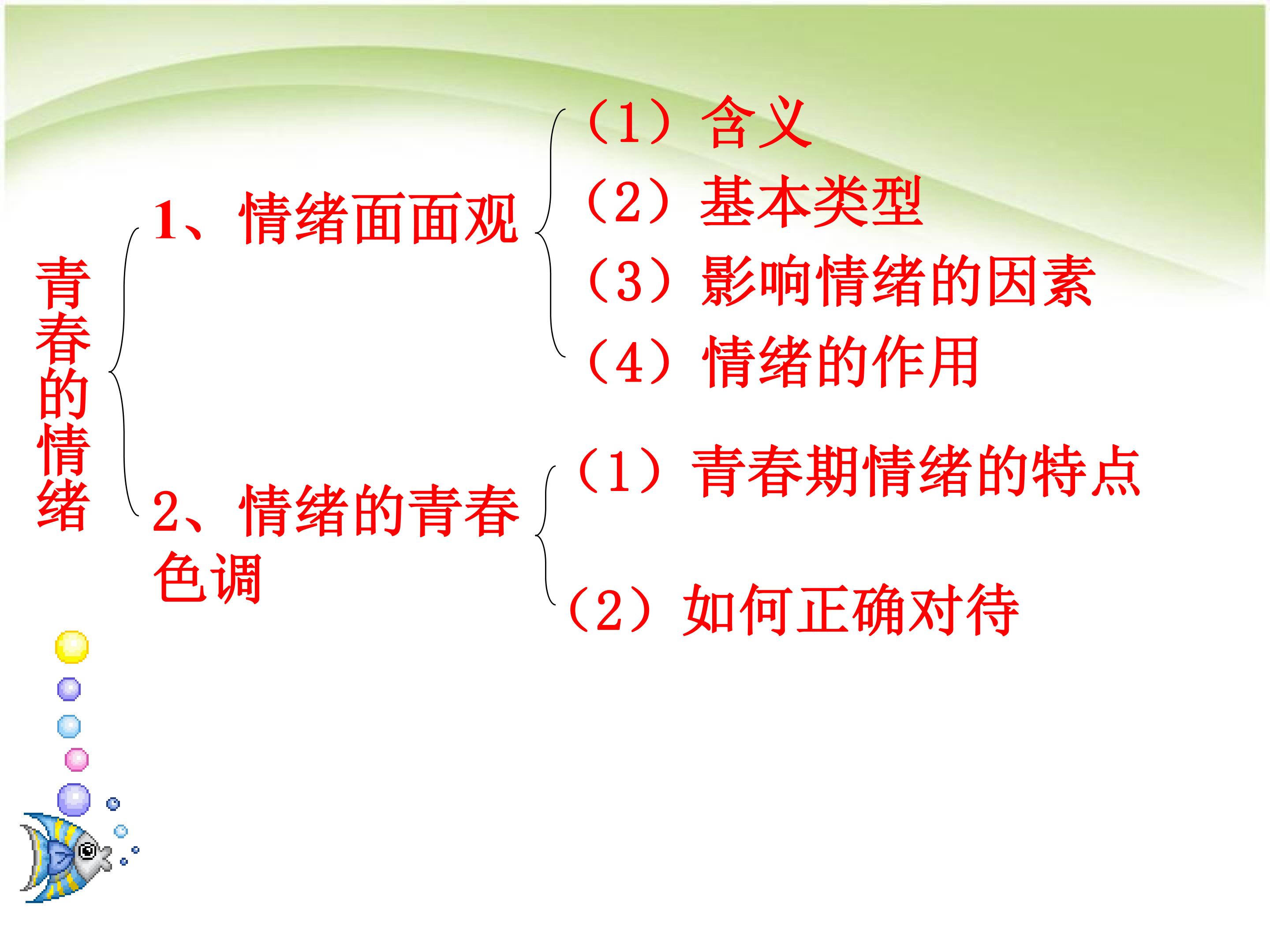 青春的情绪

1、情绪面面观

（1）含义
（2）基本类型
（3）影响情绪的因素
（4）情绪的作用

2、情绪的青春色调

（1）青春期情绪的特点
（2）如何正确对待